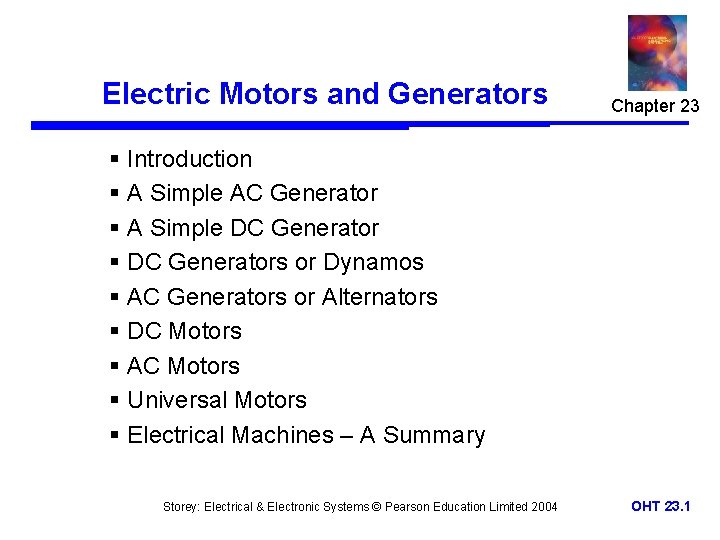 Electric Motors and Generators

Chapter 23

▪ Introduction
▪ A Simple AC Generator
▪ A Simple DC Generator
▪ DC Generators or Dynamos
▪ AC Generators or Alternators
▪ DC Motors
▪ AC Motors
▪ Universal Motors
▪ Electrical Machines – A Summary

Storey: Electrical & Electronic Systems © Pearson Education Limited 2004

OHT 23.1